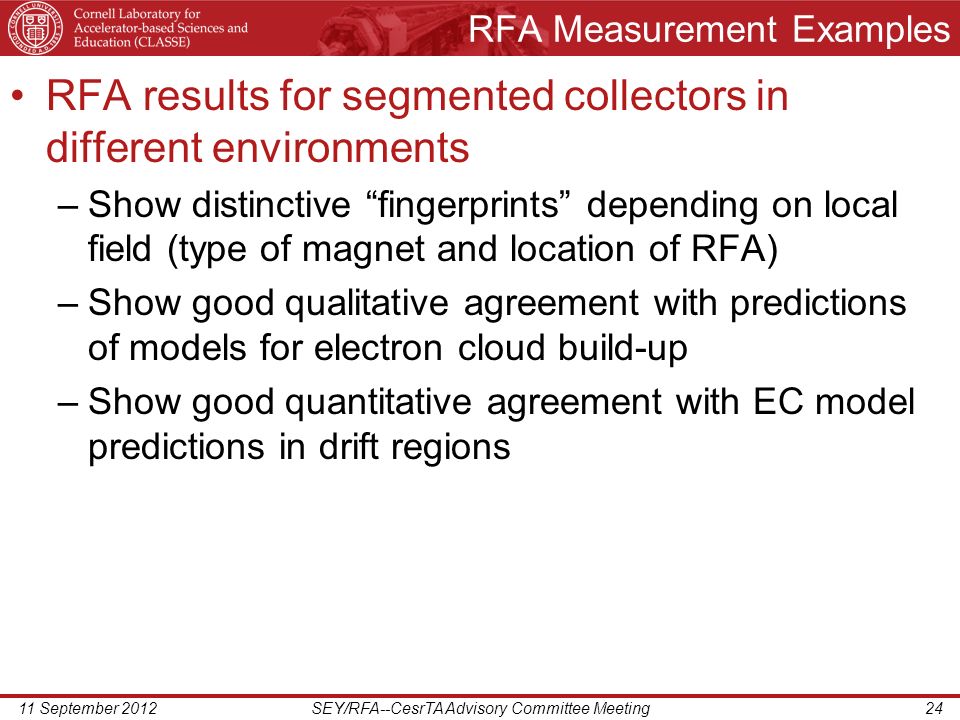 Cornell Laboratory for Accelerator-based Sciences and Education (CLASSE)

RFA Measurement Examples

• RFA results for segmented collectors in different environments
– Show distinctive “fingerprints” depending on local field (type of magnet and location of RFA)
– Show good qualitative agreement with predictions of models for electron cloud build-up
– Show good quantitative agreement with EC model predictions in drift regions

11 September 2012
SEY/RFA--CesrTA Advisory Committee Meeting
24